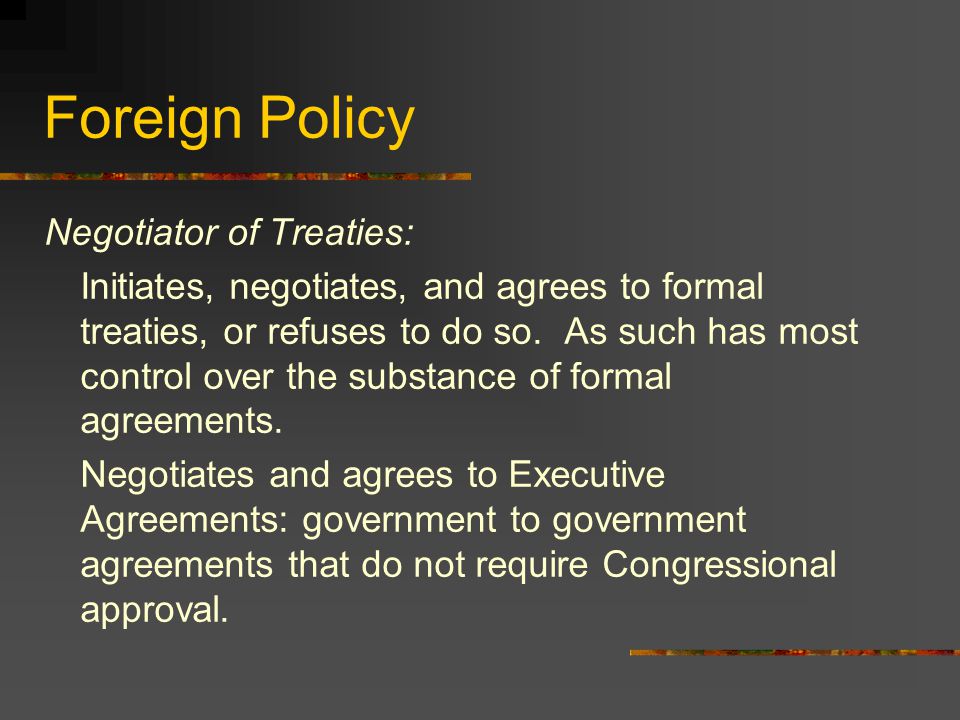 Foreign Policy

Negotiator of Treaties:

Initiates, negotiates, and agrees to formal treaties, or refuses to do so. As such has most control over the substance of formal agreements.

Negotiates and agrees to Executive Agreements: government to government agreements that do not require Congressional approval.